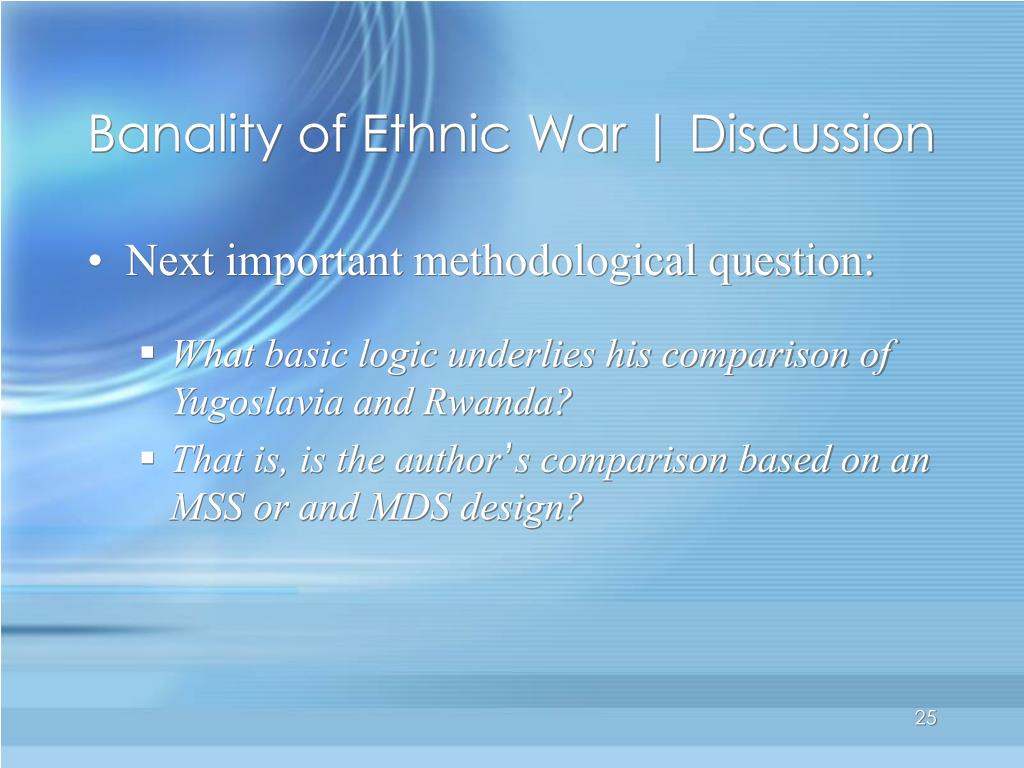 Banality of Ethnic War | Discussion

• Next important methodological question:

▪ What basic logic underlies his comparison of Yugoslavia and Rwanda?

▪ That is, is the author's comparison based on an MSS or and MDS design?

25